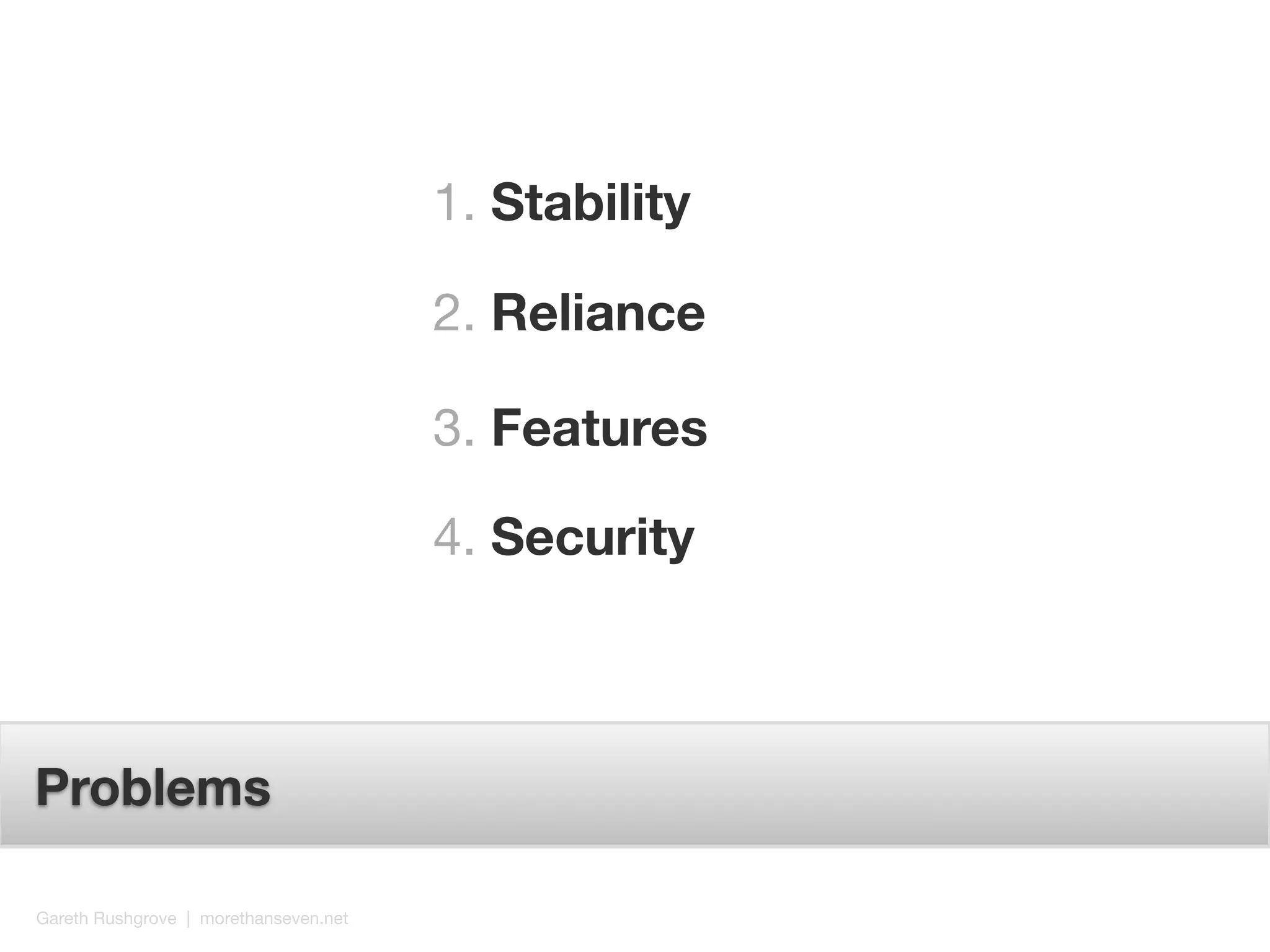 1. Stability

2. Reliance

3. Features

4. Security

Problems

Gareth Rushgrove | morethanseven.net